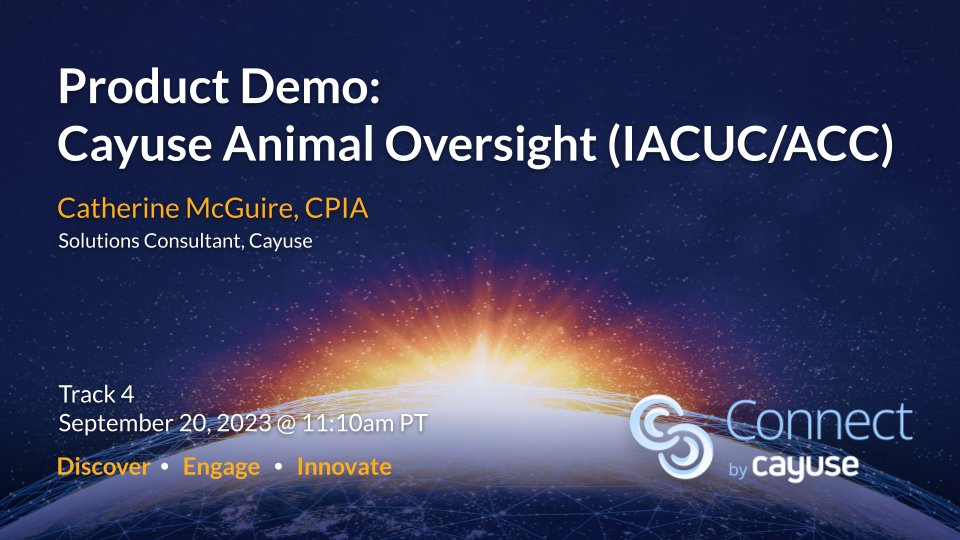 Product Demo:
Cayuse Animal Oversight (IACUC/ACC)

Catherine McGuire, CPIA
Solutions Consultant, Cayuse

Track 4
September 20, 2023 @ 11:10am PT

Discover • Engage • Innovate

Connect
by cayuse